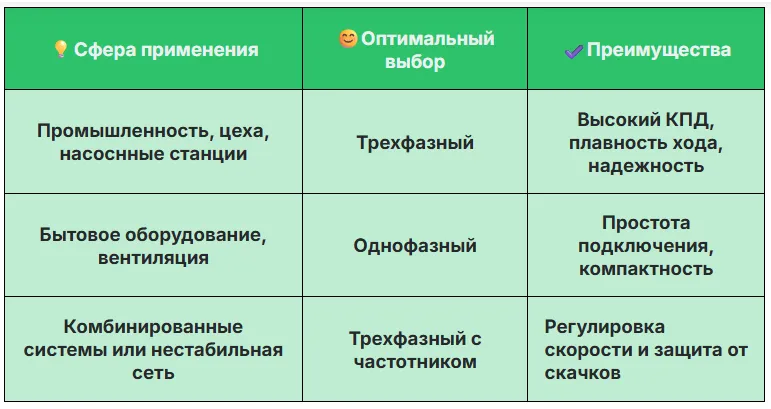 | 💡 Сфера применения | 😊 Оптимальный выбор | ✔ Преимущества |
|---|---|---|
| Промышленность, цеха, насосные станции | Трехфазный | Высокий КПД, плавность хода, надежность |
| Бытовое оборудование, вентиляция | Однофазный | Простота подключения, компактность |
| Комбинированные системы или нестабильная сеть | Трехфазный с частотником | Регулировка скорости и защита от скачков |